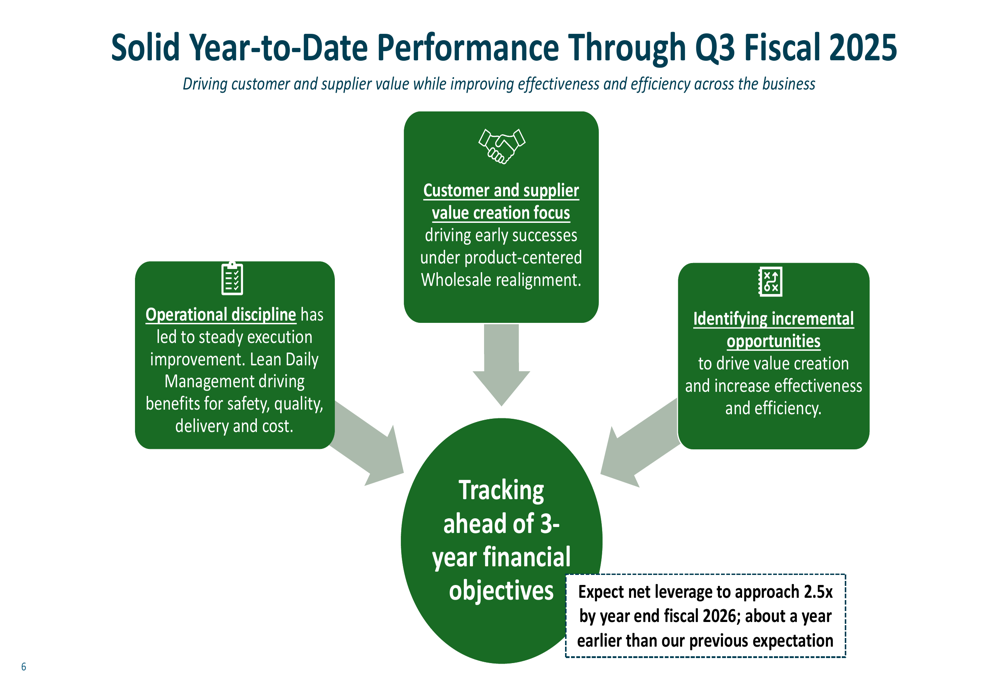 Solid Year-to-Date Performance Through Q3 Fiscal 2025

Driving customer and supplier value while improving effectiveness and efficiency across the business

Operational discipline has led to steady execution improvement. Lean Daily Management driving benefits for safety, quality, delivery and cost.

Customer and supplier value creation focus driving early successes under product-centered Wholesale realignment.

Identifying incremental opportunities to drive value creation and increase effectiveness and efficiency.

Tracking ahead of 3-year financial objectives

Expect net leverage to approach 2.5x by year end fiscal 2026; about a year earlier than our previous expectation

6